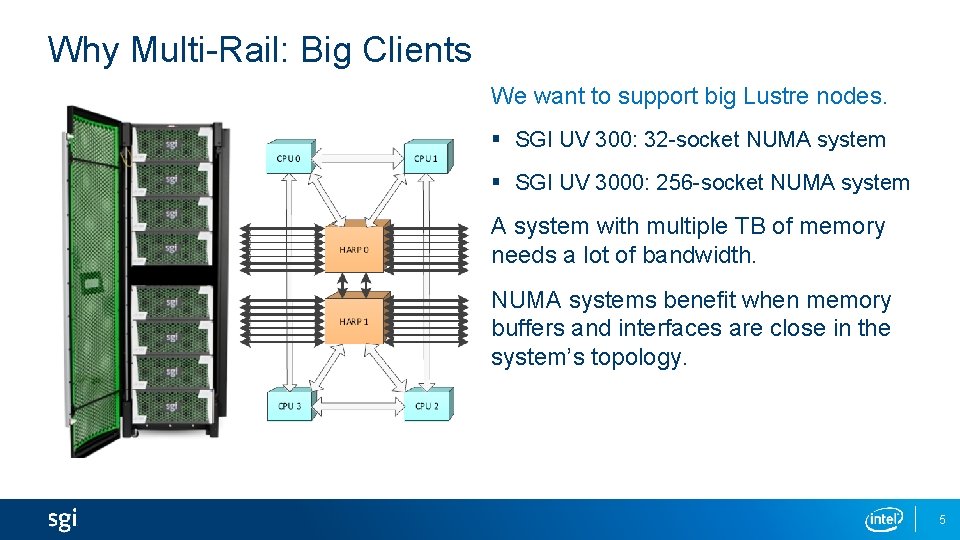 Why Multi-Rail: Big Clients

CPU 0
CPU 1
HARP 0
HARP 1
CPU 3
CPU 2

We want to support big Lustre nodes.

▪ SGI UV 300: 32-socket NUMA system

▪ SGI UV 3000: 256-socket NUMA system

A system with multiple TB of memory needs a lot of bandwidth.

NUMA systems benefit when memory buffers and interfaces are close in the system's topology.

sgi

intel

5